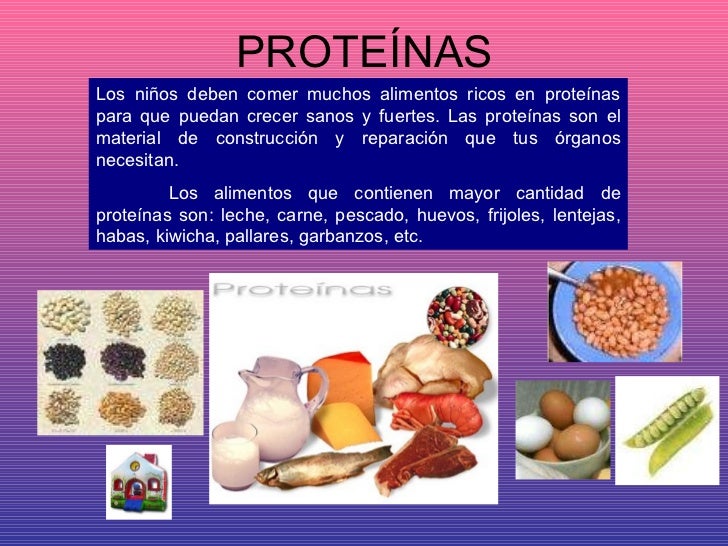 PROTEÍNAS

Los niños deben comer muchos alimentos ricos en proteínas para que puedan crecer sanos y fuertes. Las proteínas son el material de construcción y reparación que tus órganos necesitan.

Los alimentos que contienen mayor cantidad de proteínas son: leche, carne, pescado, huevos, frijoles, lentejas, habas, kiwicha, pallares, garbanzos, etc.

Proteínas